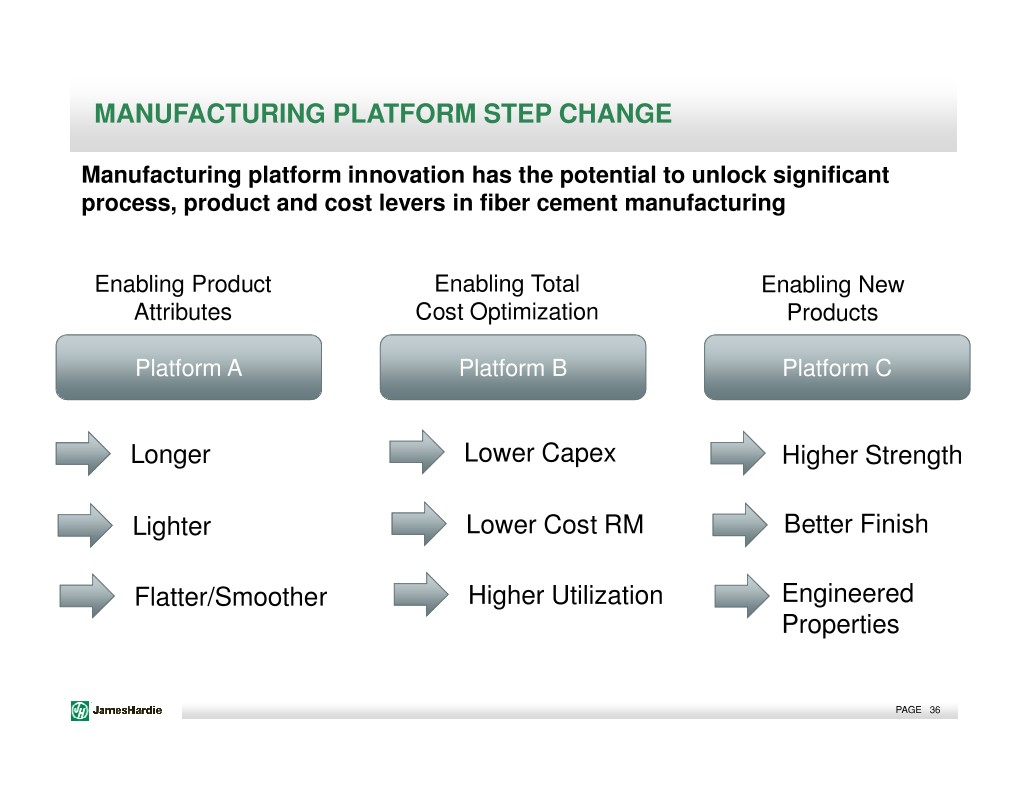 MANUFACTURING PLATFORM STEP CHANGE

Manufacturing platform innovation has the potential to unlock significant process, product and cost levers in fiber cement manufacturing

Enabling Product Attributes

Platform A

Longer

Lighter

Flatter/Smoother

Enabling Total Cost Optimization

Platform B

Lower Capex

Lower Cost RM

Higher Utilization

Enabling New Products

Platform C

Higher Strength

Better Finish

Engineered Properties

JamesHardie

PAGE 36